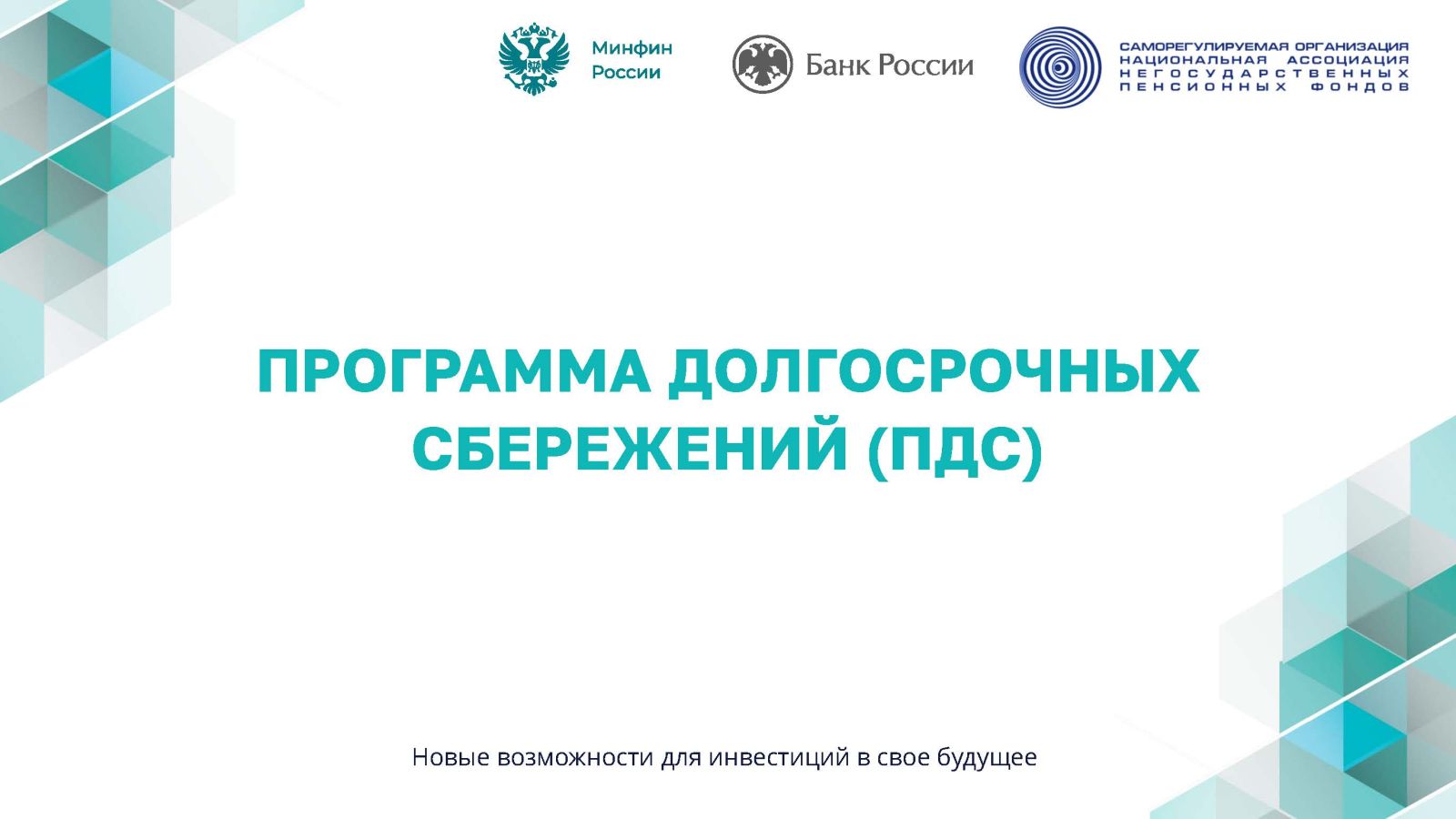 Минфин России

Банк России

САМОРЕГУЛИРУЕМАЯ ОРГАНИЗАЦИЯ НАЦИОНАЛЬНАЯ АССОЦИАЦИЯ НЕГОСУДАРСТВЕННЫХ ПЕНСИОННЫХ ФОНДОВ

ПРОГРАММА ДОЛГОСРОЧНЫХ СБЕРЕЖЕНИЙ (ПДС)

Новые возможности для инвестиций в свое будущее